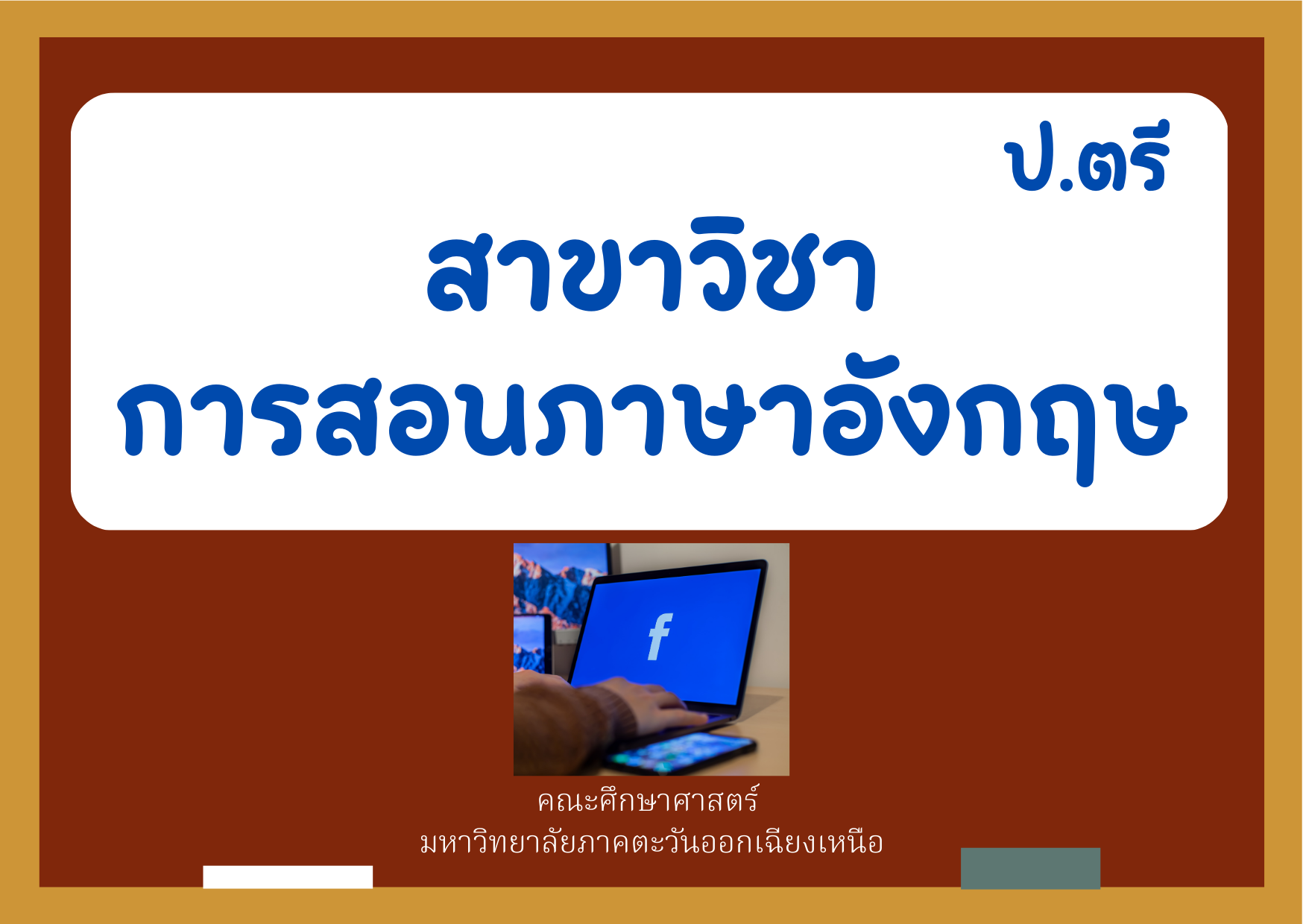 ป.ตรี

สาขาวิชา

การสอนภาษาอังกฤษ

f

คณะศึกษาศาสตร์
มหาวิทยาลัยภาคตะวันออกเฉียงเหนือ